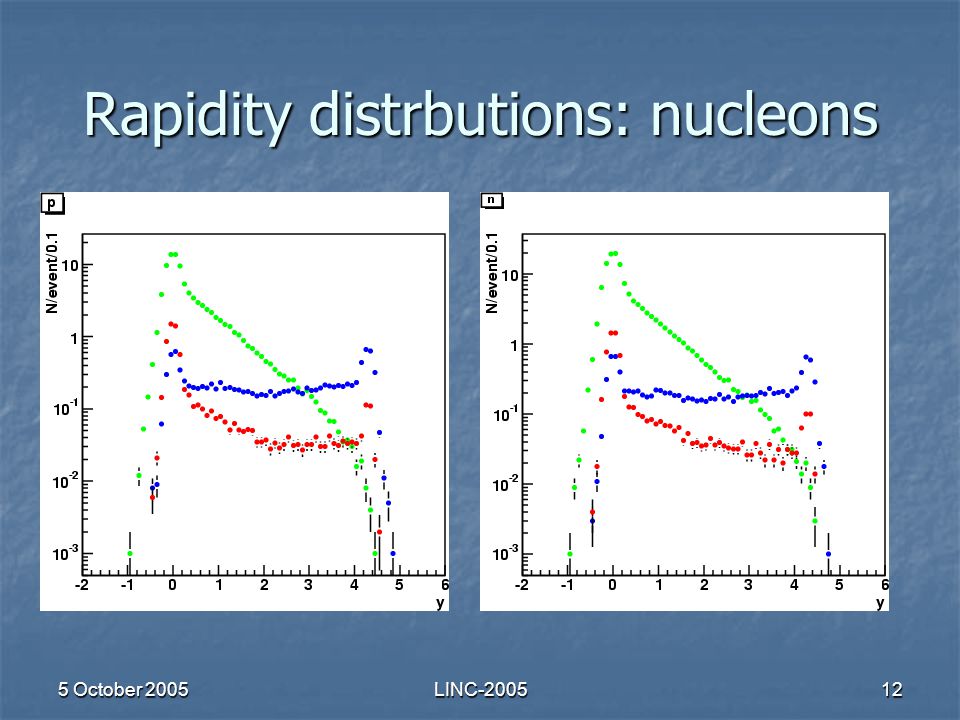 Rapidity distrbutions: nucleons

p

N/event/0.1

10

1

$10^{-1}$

$10^{-2}$

$10^{-3}$

-2 -1 0 1 2 3 4 5 6

y

n

N/event/0.1

10

1

$10^{-1}$

$10^{-2}$

$10^{-3}$

-2 -1 0 1 2 3 4 5 6

y

5 October 2005

LINC-2005

12